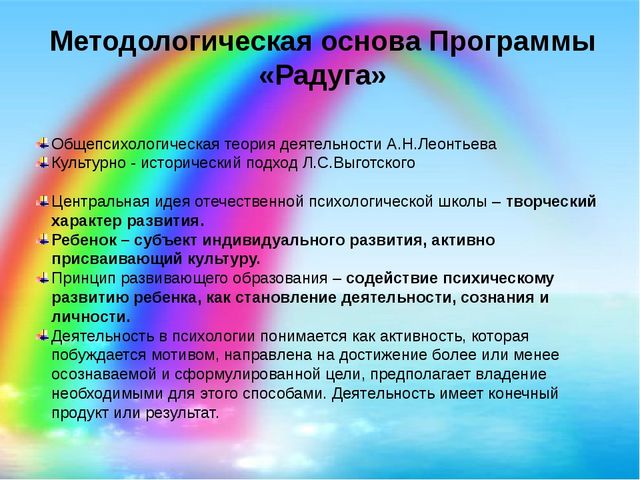 Методологическая основа Программы «Радуга»

Общепсихологическая теория деятельности А.Н.Леонтьева
Культурно - исторический подход Л.С.Выготского

Центральная идея отечественной психологической школы – творческий характер развития.
Ребенок – субъект индивидуального развития, активно присваивающий культуру.
Принцип развивающего образования – содействие психическому развитию ребенка, как становление деятельности, сознания и личности.
Деятельность в психологии понимается как активность, которая побуждается мотивом, направлена на достижение более или менее осознаваемой и сформулированной цели, предполагает владение необходимыми для этого способами. Деятельность имеет конечный продукт или результат.